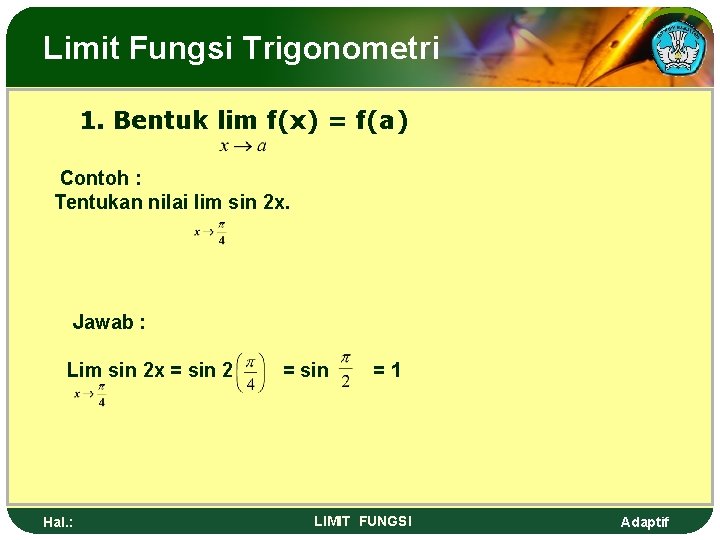 Limit Fungsi Trigonometri

1. Bentuk $\lim_{x \to a} f(x) = f(a)$

Contoh :
Tentukan nilai $\lim_{x \to \frac{\pi}{4}} \sin 2x$.

Jawab :

$\lim_{x \to \frac{\pi}{4}} \sin 2x = \sin 2\left(\frac{\pi}{4}\right) = \sin \frac{\pi}{2} = 1$

Hal.: LIMIT FUNGSI Adaptif